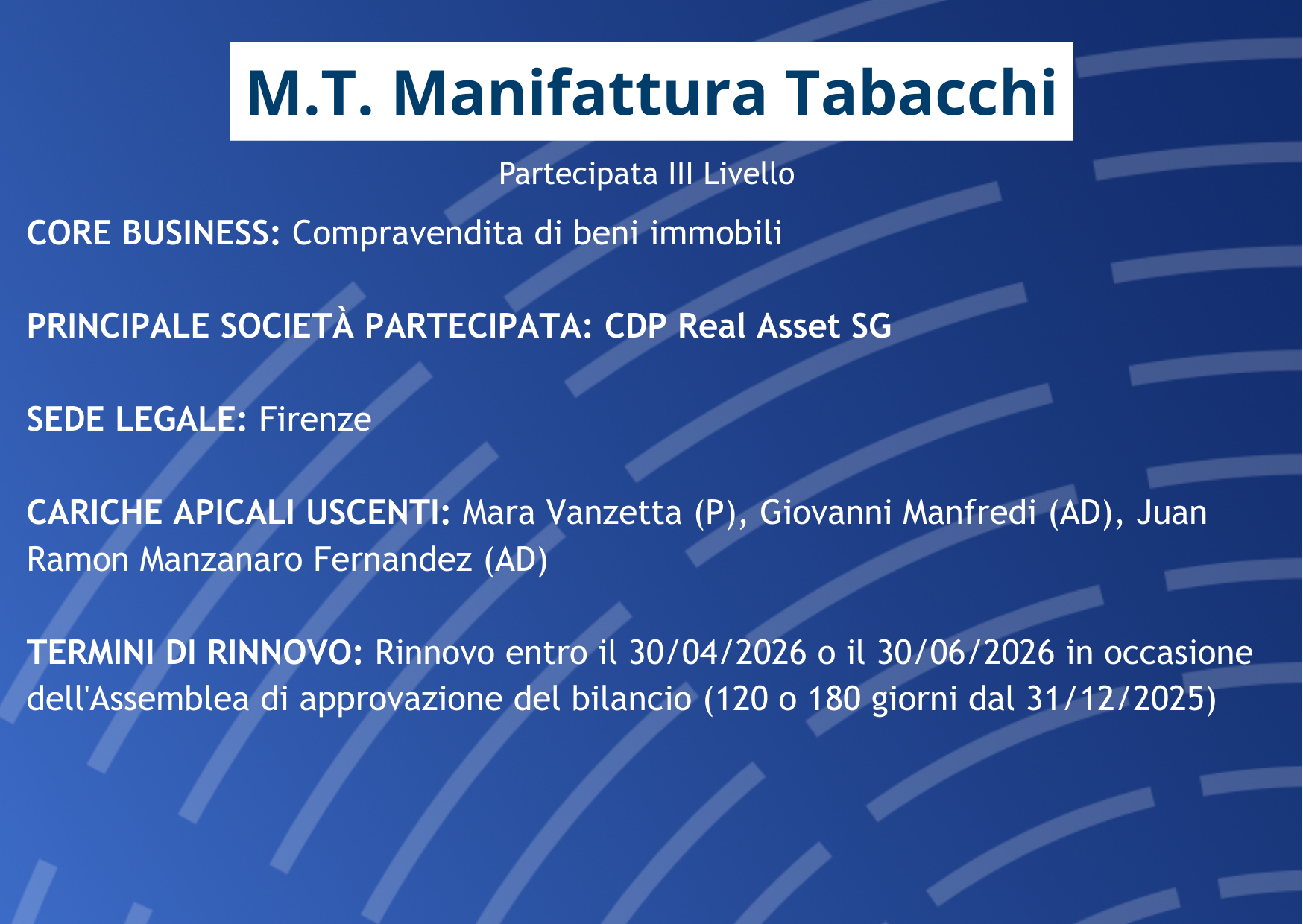 M.T. Manifattura Tabacchi

Partecipata III Livello

CORE BUSINESS: Compravendita di beni immobili

PRINCIPALE SOCIETÀ PARTECIPATA: CDP Real Asset SG

SEDE LEGALE: Firenze

CARICHE APICALI USCENTI: Mara Vanzetta (P), Giovanni Manfredi (AD), Juan Ramon Manzanaro Fernandez (AD)

TERMINI DI RINNOVO: Rinnovo entro il 30/04/2026 o il 30/06/2026 in occasione dell'Assemblea di approvazione del bilancio (120 o 180 giorni dal 31/12/2025)